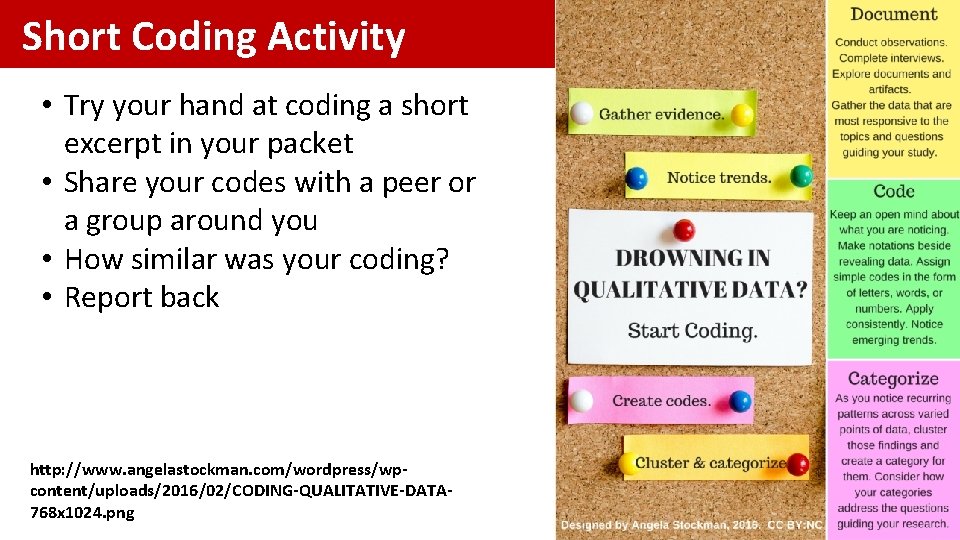 Short Coding Activity

• Try your hand at coding a short excerpt in your packet
• Share your codes with a peer or a group around you
• How similar was your coding?
• Report back

http://www.angelastockman.com/wordpress/wp-content/uploads/2016/02/CODING-QUALITATIVE-DATA-768x1024.png

Gather evidence.

Notice trends.

DROWNING IN QUALITATIVE DATA?

Start Coding.

Create codes.

Cluster & categorize

Designed by Angela Stockman, 2016. CC BY:NC

Document

Conduct observations. Complete interviews. Explore documents and artifacts. Gather the data that are most responsive to the topics and questions guiding your study.

Code

Keep an open mind about what you are noticing. Make notations beside revealing data. Assign simple codes in the form of letters, words, or numbers. Apply consistently. Notice emerging trends.

Categorize

As you notice recurring patterns across varied points of data, cluster those findings and create a category for them. Consider how your categories address the questions guiding your research.